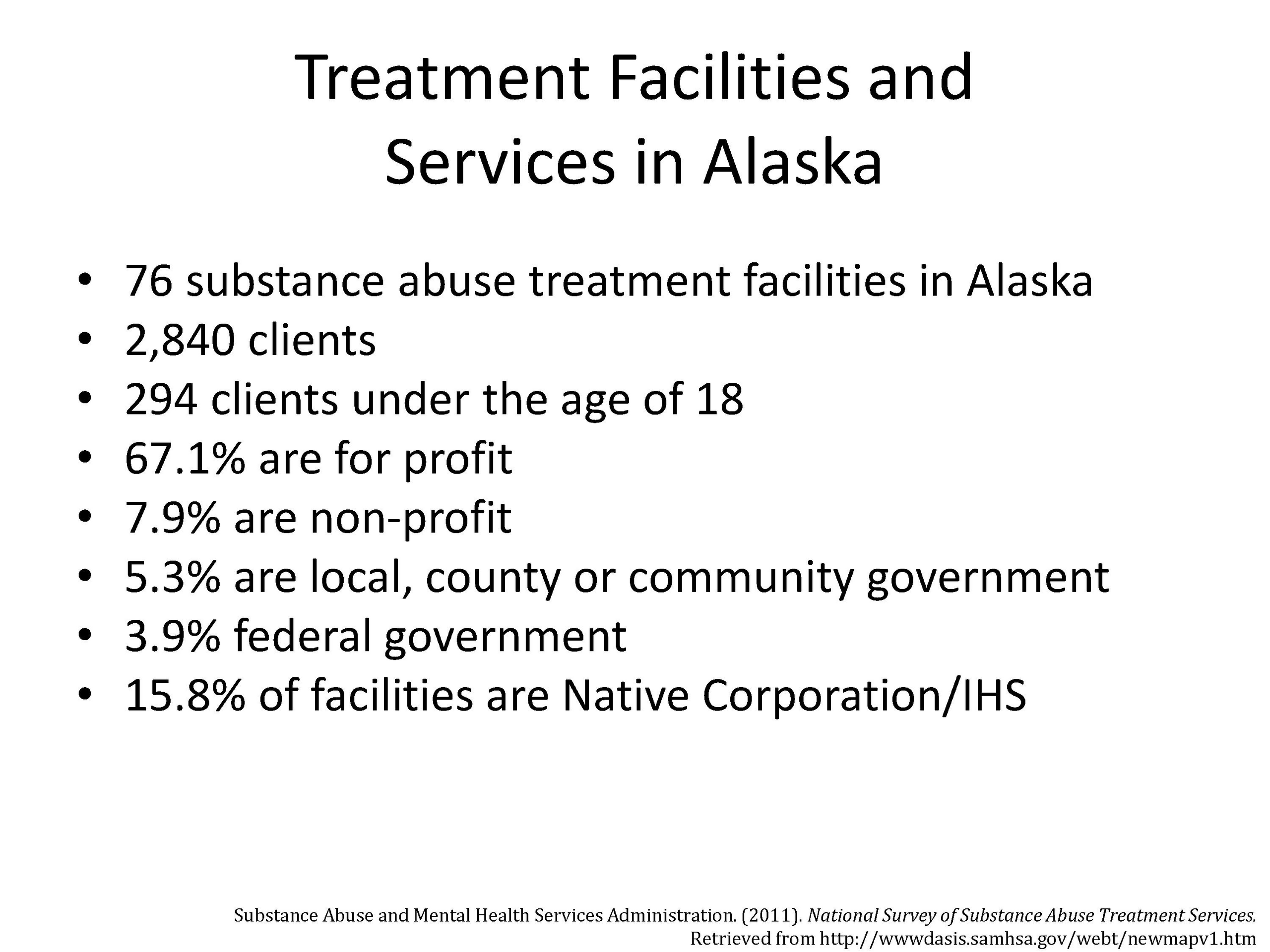 Treatment Facilities and Services in Alaska

• 76 substance abuse treatment facilities in Alaska
• 2,840 clients
• 294 clients under the age of 18
• 67.1% are for profit
• 7.9% are non-profit
• 5.3% are local, county or community government
• 3.9% federal government
• 15.8% of facilities are Native Corporation/IHS

Substance Abuse and Mental Health Services Administration. (2011). National Survey of Substance Abuse Treatment Services. Retrieved from http://wwwdasis.samhsa.gov/webt/newmapv1.htm